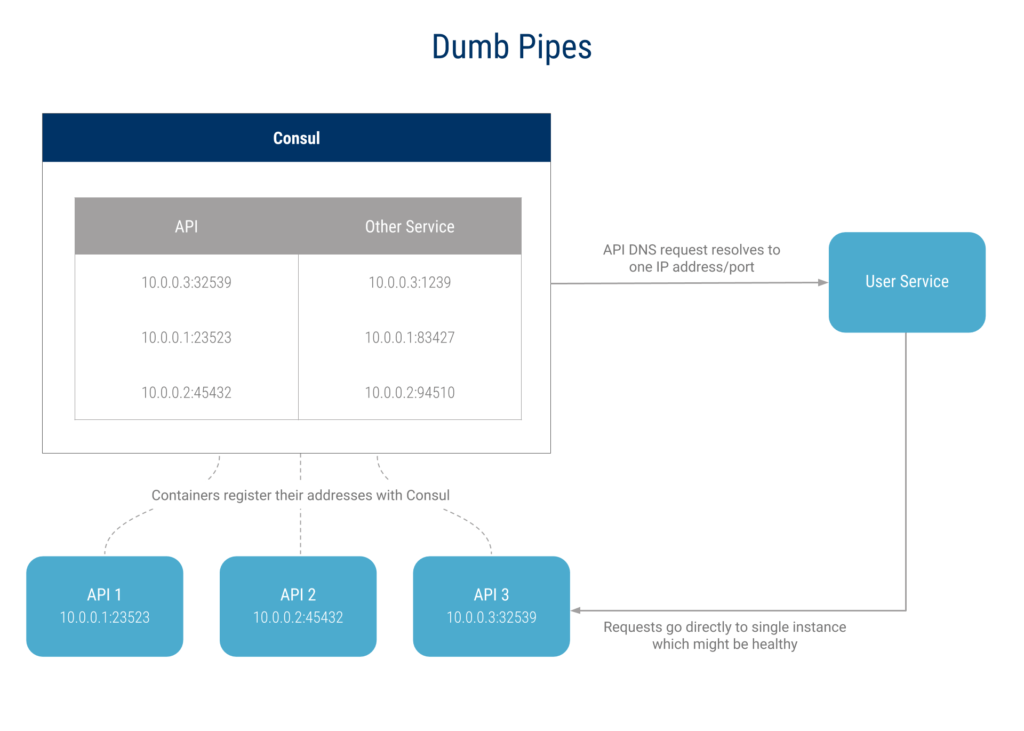 Dumb Pipes

Consul

| API | Other Service |
|---|---|
| 10.0.0.3:32539 | 10.0.0.3:1239 |
| 10.0.0.1:23523 | 10.0.0.1:83427 |
| 10.0.0.2:45432 | 10.0.0.2:94510 |

API DNS request resolves to one IP address/port

User Service

Containers register their addresses with Consul

API 1
10.0.0.1:23523

API 2
10.0.0.2:45432

API 3
10.0.0.3:32539

Requests go directly to single instance which might be healthy